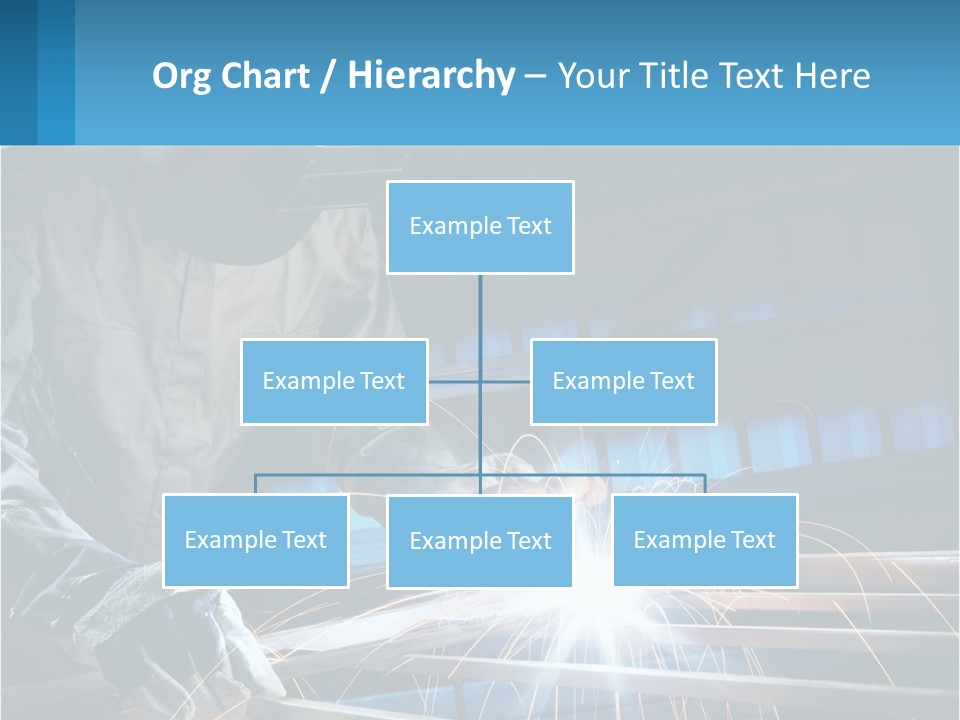 Org Chart / Hierarchy – Your Title Text Here

Example Text

Example Text

Example Text

Example Text

Example Text

Example Text